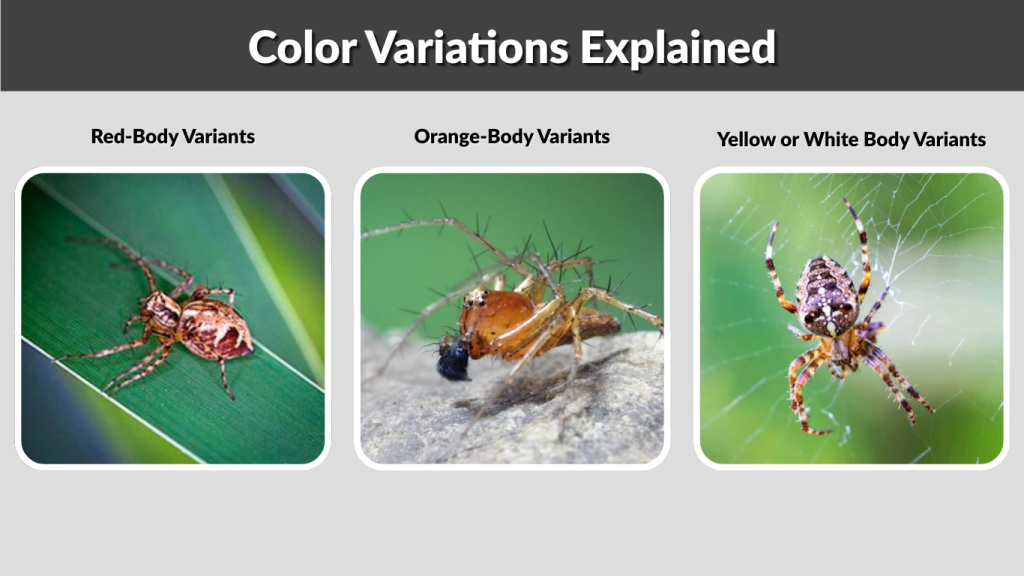 Color Variations Explained

Red-Body Variants

Orange-Body Variants

Yellow or White Body Variants